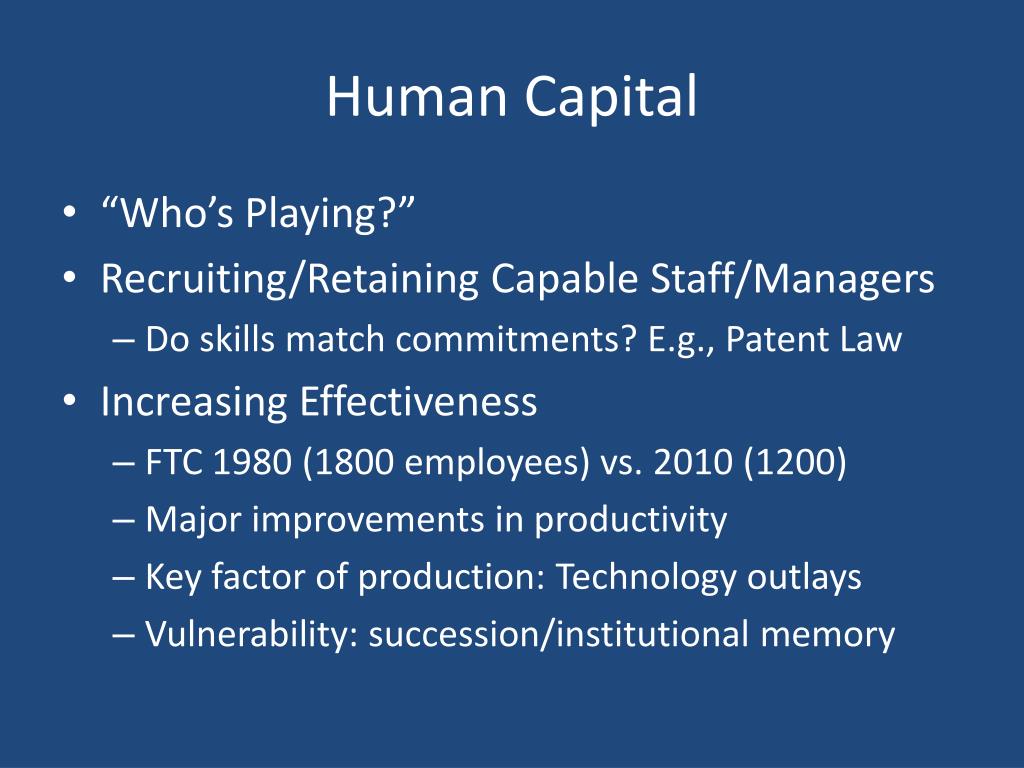 Human Capital

• “Who’s Playing?”
• Recruiting/Retaining Capable Staff/Managers
– Do skills match commitments? E.g., Patent Law
• Increasing Effectiveness
– FTC 1980 (1800 employees) vs. 2010 (1200)
– Major improvements in productivity
– Key factor of production: Technology outlays
– Vulnerability: succession/institutional memory